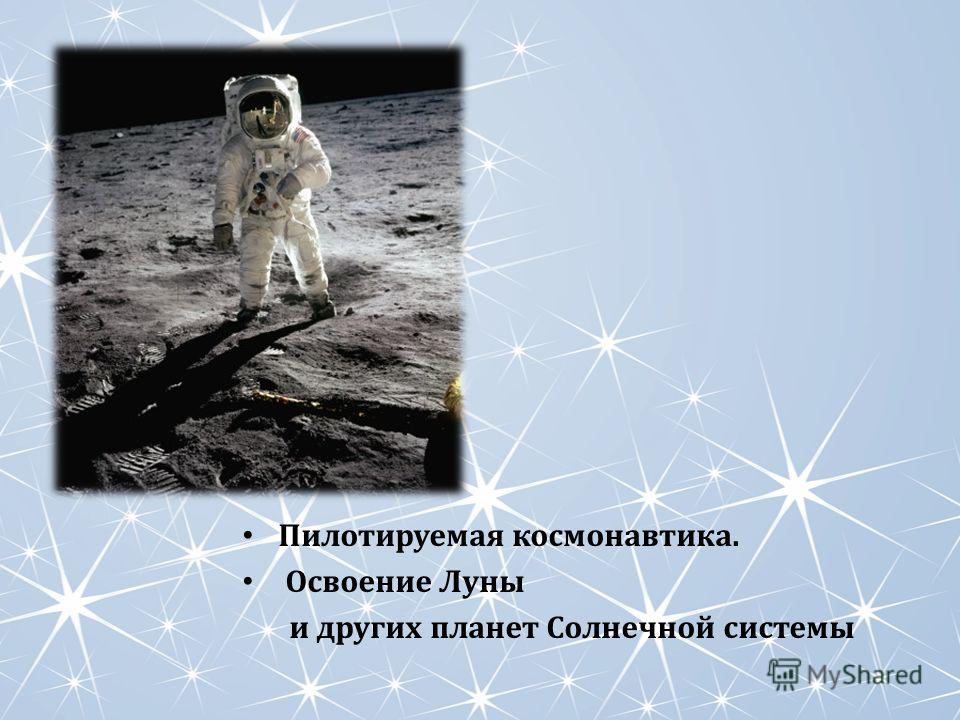 • Пилотируемая космонавтика.
• Освоение Луны и других планет Солнечной системы

MyShared